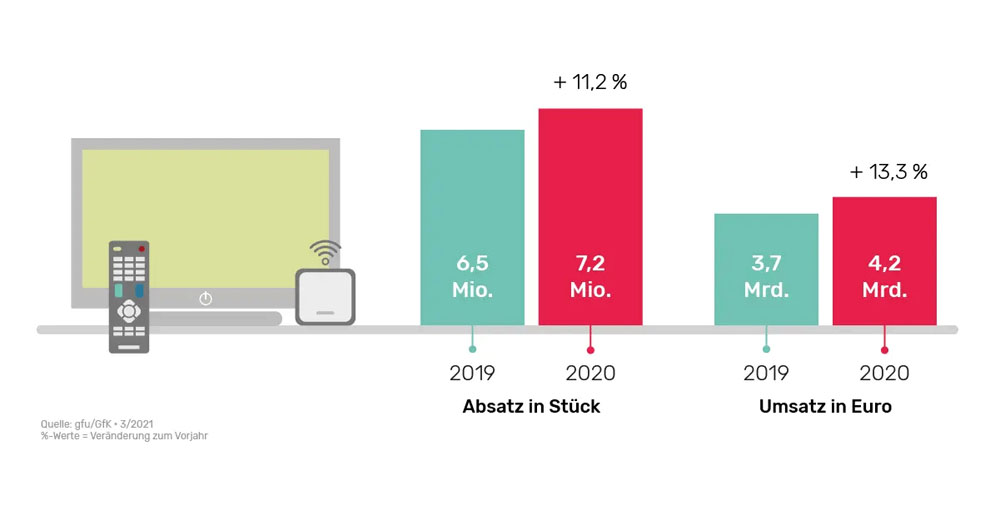 + 11,2 %

6,5 Mio.

7,2 Mio.

2019

2020

Absatz in Stück

+ 13,3 %

3,7 Mrd.

4,2 Mrd.

2019

2020

Umsatz in Euro

Quelle: gfu/GfK • 3/2021
%-Werte = Veränderung zum Vorjahr